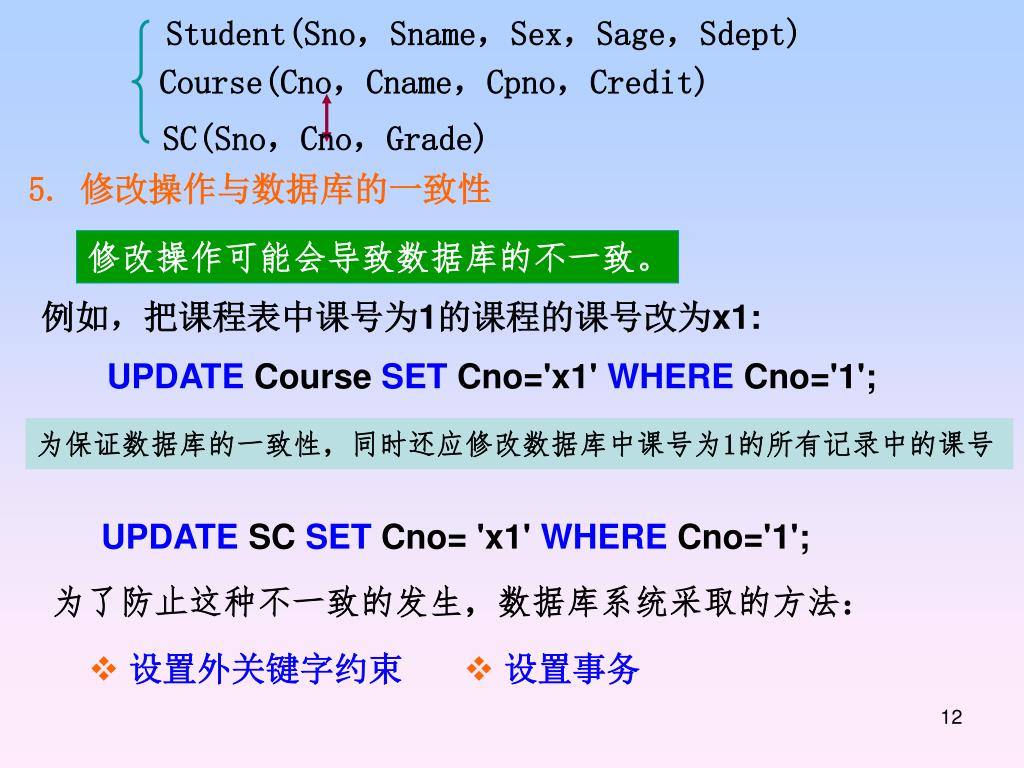 Student(Sno，Sname，Sex，Sage，Sdept)
Course(Cno，Cname，Cpno，Credit)
SC(Sno，Cno，Grade)

5. 修改操作与数据库的一致性

修改操作可能会导致数据库的不一致。

例如，把课程表中课号为1的课程的课号改为x1:

UPDATE Course SET Cno='x1' WHERE Cno='1';

为保证数据库的一致性，同时还应修改数据库中课号为1的所有记录中的课号

UPDATE SC SET Cno= 'x1' WHERE Cno='1';

为了防止这种不一致的发生，数据库系统采取的方法：

❖ 设置外关键字约束 ❖ 设置事务

12